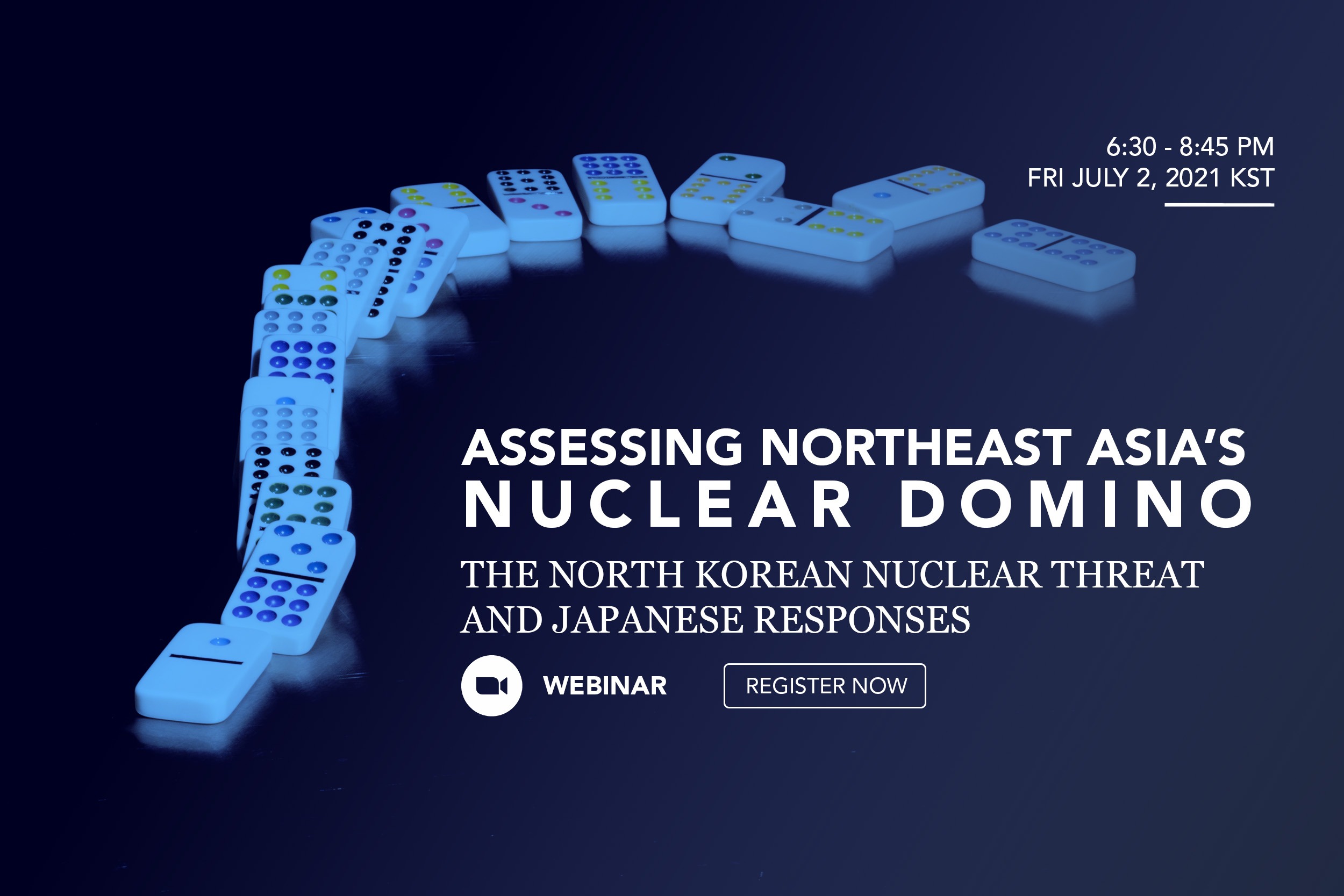 6:30 - 8:45 PM
FRI JULY 2, 2021 KST

ASSESSING NORTHEAST ASIA'S
NUCLEAR DOMINO

THE NORTH KOREAN NUCLEAR THREAT AND JAPANESE RESPONSES

WEBINAR

REGISTER NOW